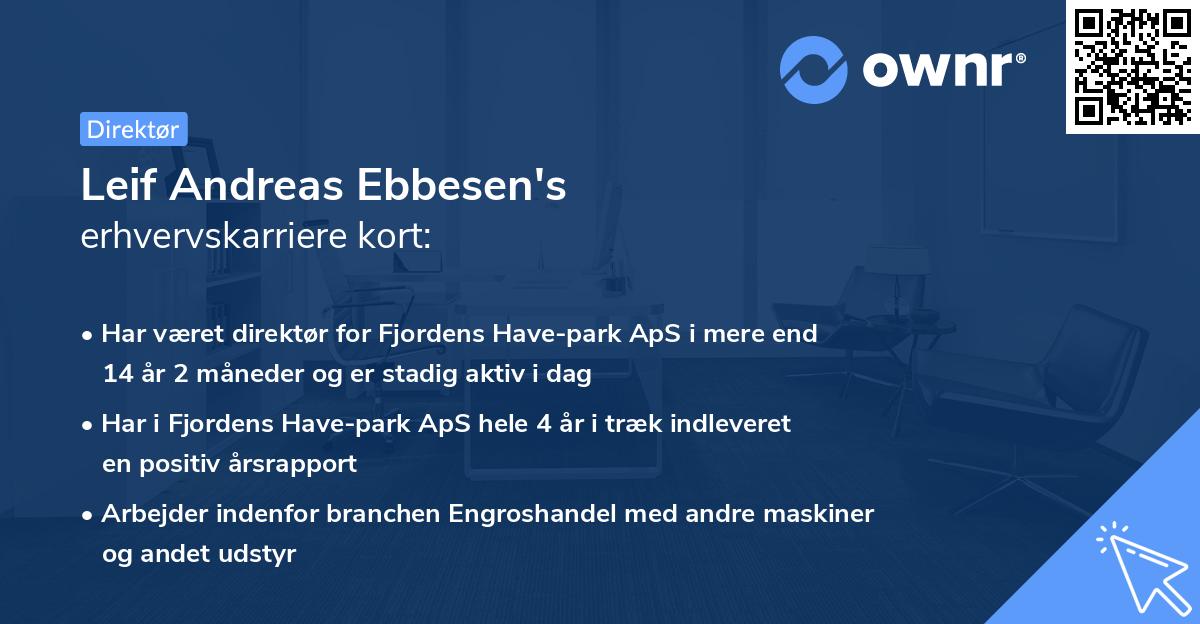 ownr®

Direktør

Leif Andreas Ebbesen's
erhvervskarriere kort:

• Har været direktør for Fjordens Have-park ApS i mere end 14 år 2 måneder og er stadig aktiv i dag

• Har i Fjordens Have-park ApS hele 4 år i træk indleveret en positiv årsrapport

• Arbejder indenfor branchen Engroshandel med andre maskiner og andet udstyr